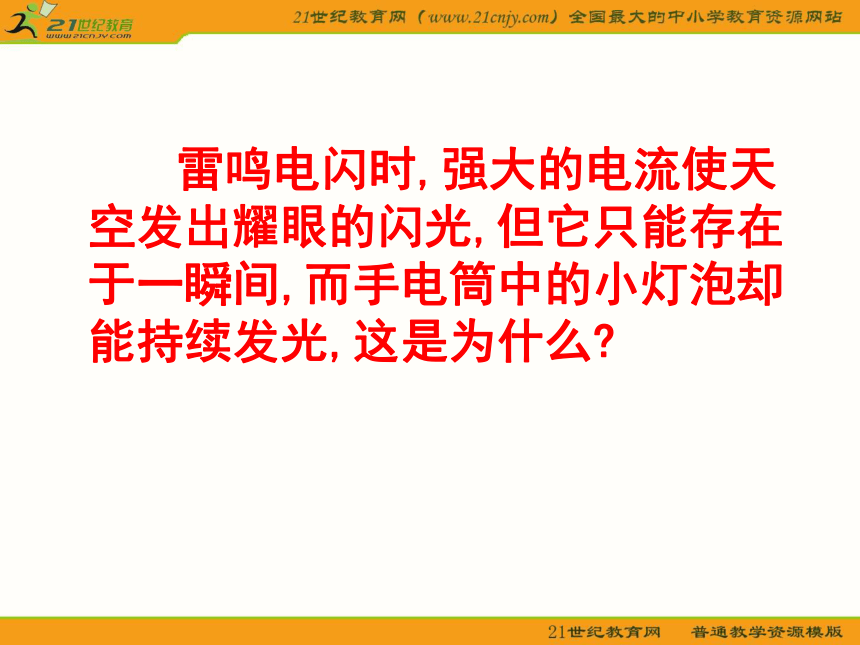 21世纪教育
www.21cnjy.com

21世纪教育网（www.21cnjy.com）全国最大的中小学教育资源网站

雷鸣电闪时，强大的电流使天空发出耀眼的闪光，但它只能存在于一瞬间，而手电筒中的小灯泡却能持续发光，这是为什么？

21世纪教育网 普通教学资源模版